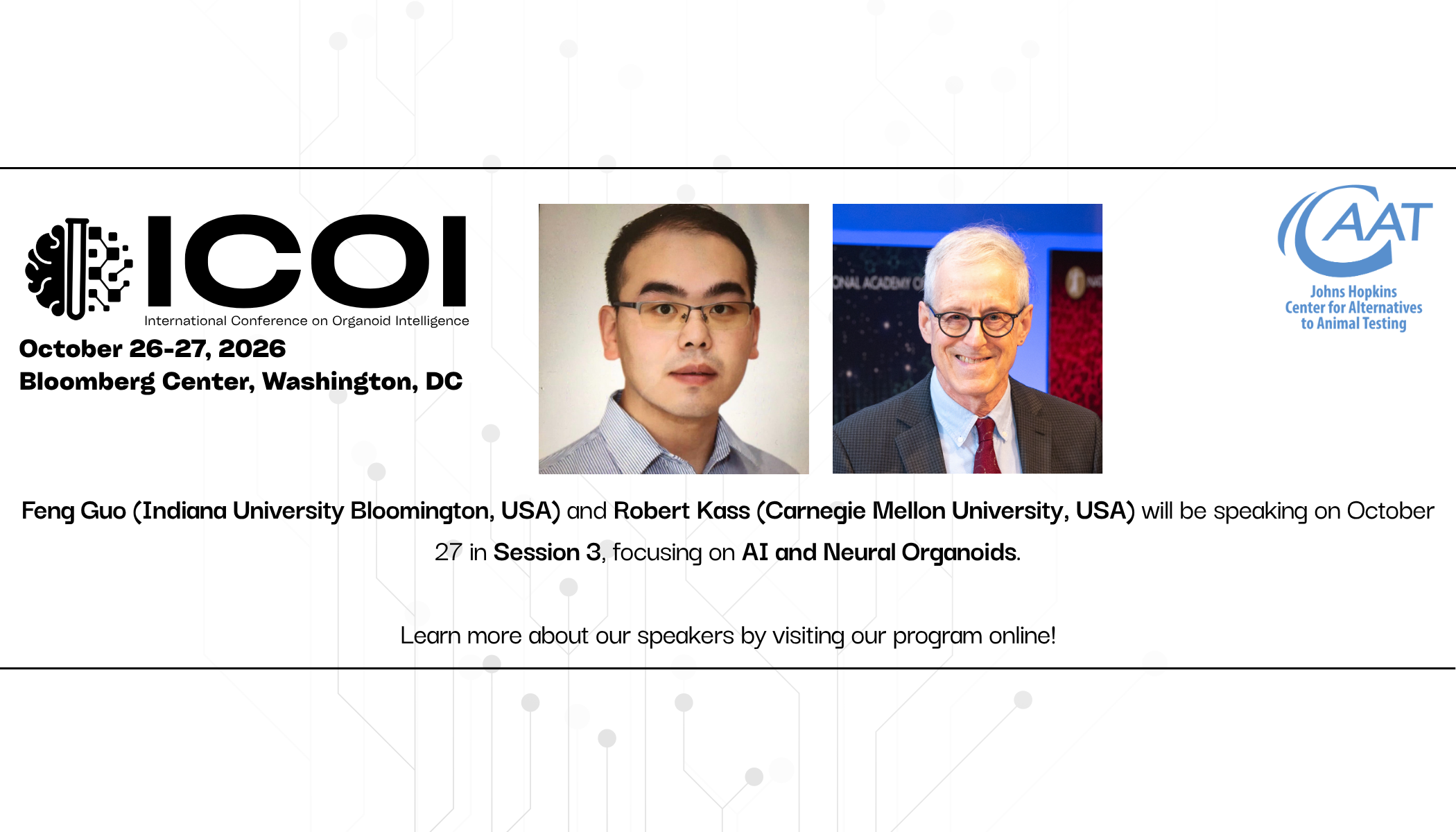 ICOI
International Conference on Organoid Intelligence
October 26-27, 2026
Bloomberg Center, Washington, DC

CAAT
Johns Hopkins
Center for Alternatives
to Animal Testing

Feng Guo (Indiana University Bloomington, USA) and Robert Kass (Carnegie Mellon University, USA) will be speaking on October 27 in Session 3, focusing on AI and Neural Organoids.

Learn more about our speakers by visiting our program online!